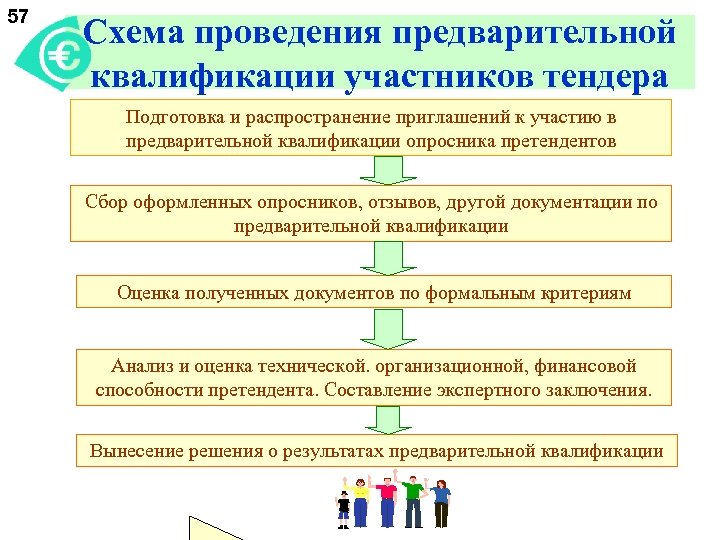 57

€

Схема проведения предварительной квалификации участников тендера

Подготовка и распространение приглашений к участию в предварительной квалификации опросника претендентов

Сбор оформленных опросников, отзывов, другой документации по предварительной квалификации

Оценка полученных документов по формальным критериям

Анализ и оценка технической. организационной, финансовой способности претендента. Составление экспертного заключения.

Вынесение решения о результатах предварительной квалификации